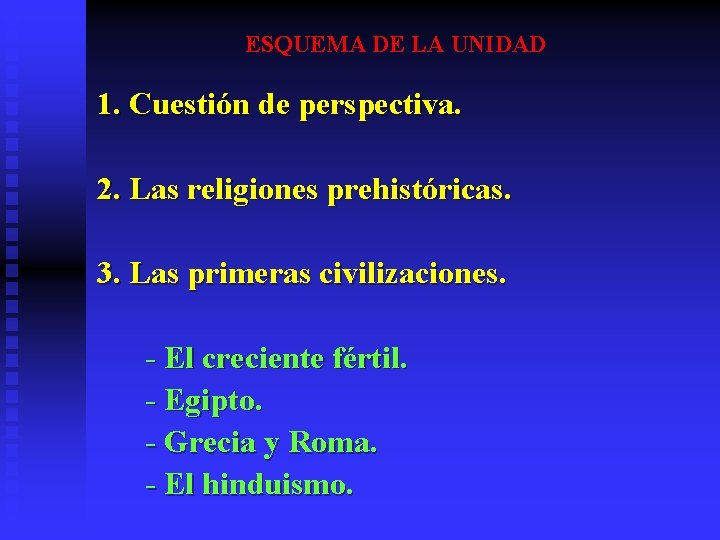 ESQUEMA DE LA UNIDAD

1. Cuestión de perspectiva.

2. Las religiones prehistóricas.

3. Las primeras civilizaciones.

- El creciente fértil.
- Egipto.
- Grecia y Roma.
- El hinduismo.